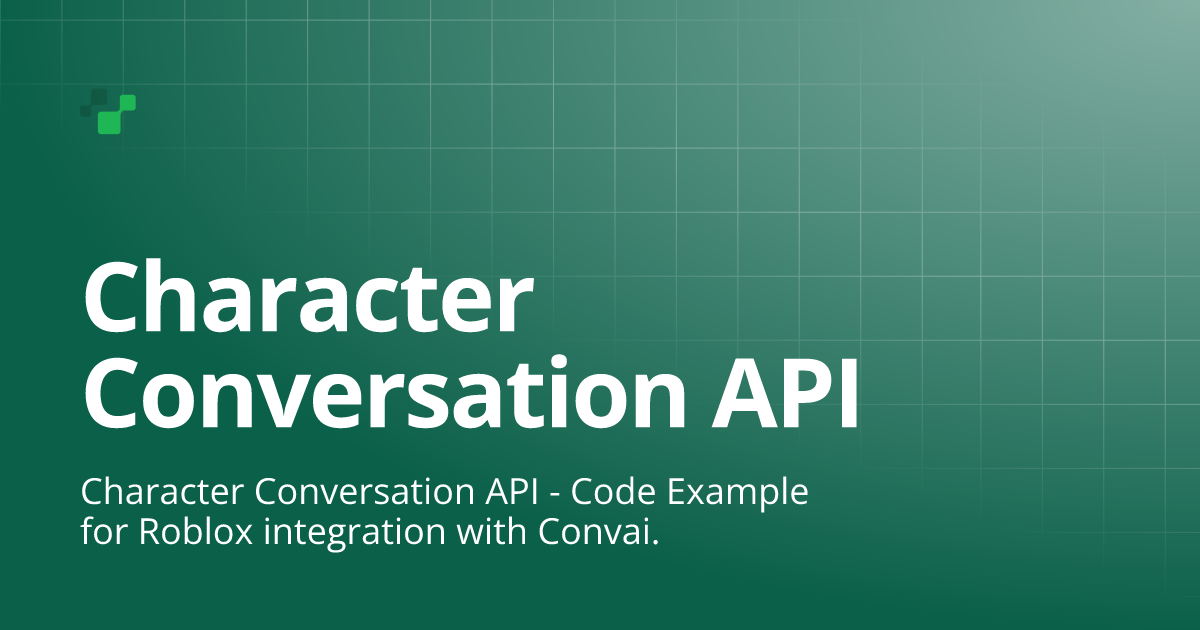 Character Conversation API

Character Conversation API - Code Example for Roblox integration with Convai.